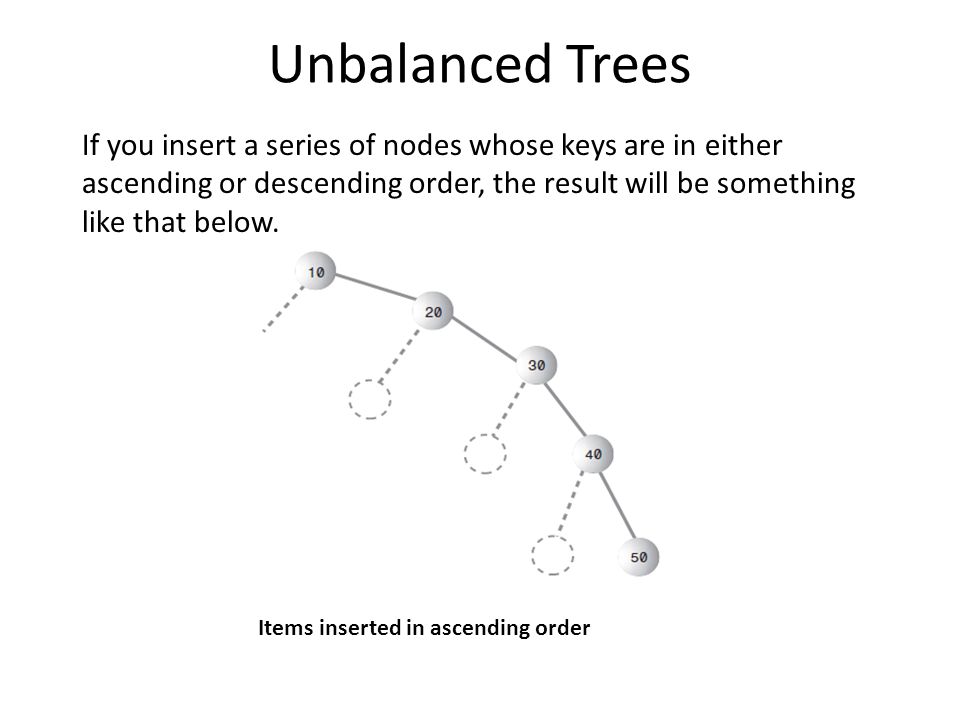 Unbalanced Trees

If you insert a series of nodes whose keys are in either ascending or descending order, the result will be something like that below.

10
20
30
40
50

Items inserted in ascending order